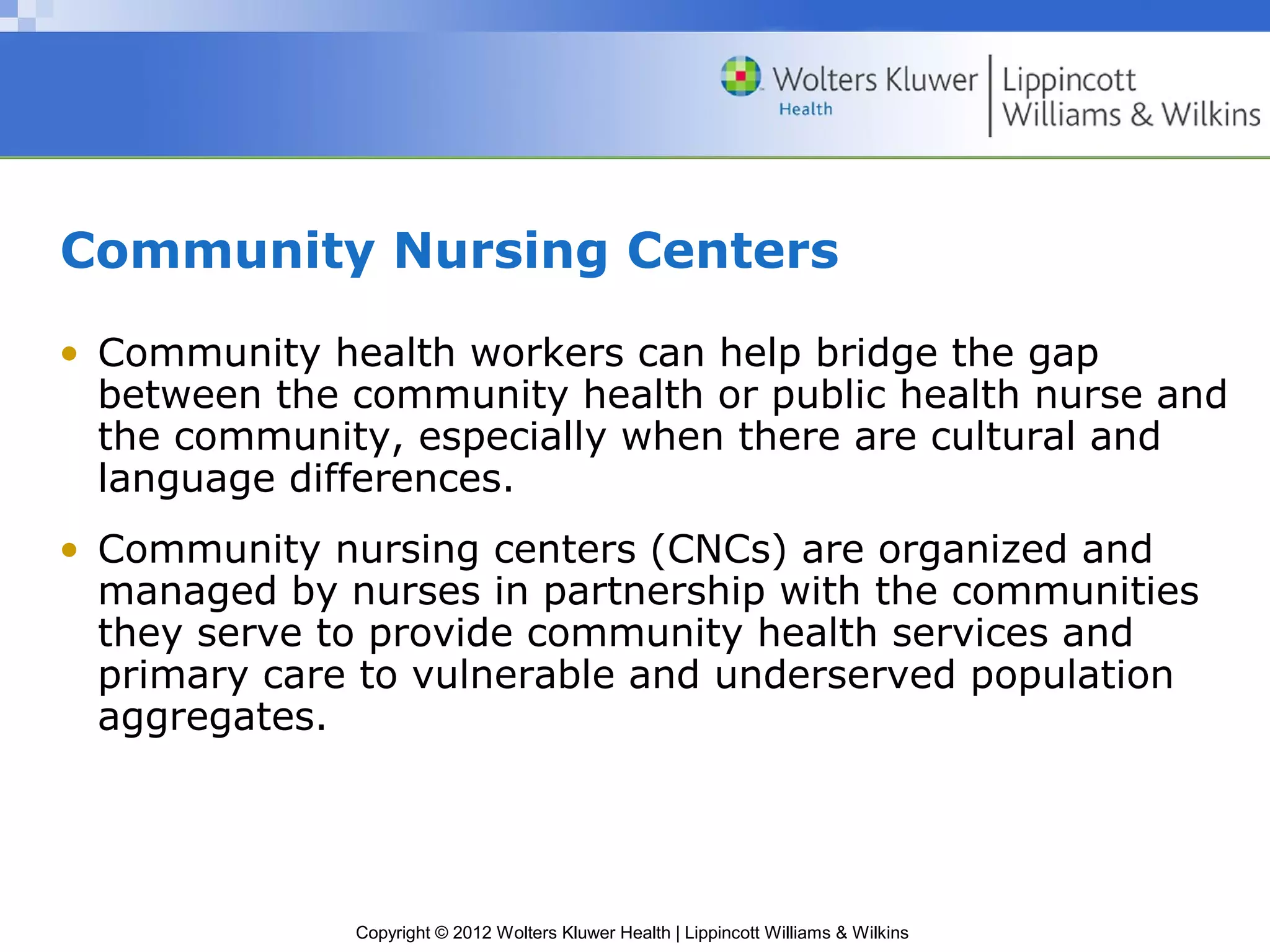 Wolters Kluwer Health | Lippincott Williams & Wilkins

Community Nursing Centers

• Community health workers can help bridge the gap between the community health or public health nurse and the community, especially when there are cultural and language differences.

• Community nursing centers (CNCs) are organized and managed by nurses in partnership with the communities they serve to provide community health services and primary care to vulnerable and underserved population aggregates.

Copyright © 2012 Wolters Kluwer Health | Lippincott Williams & Wilkins